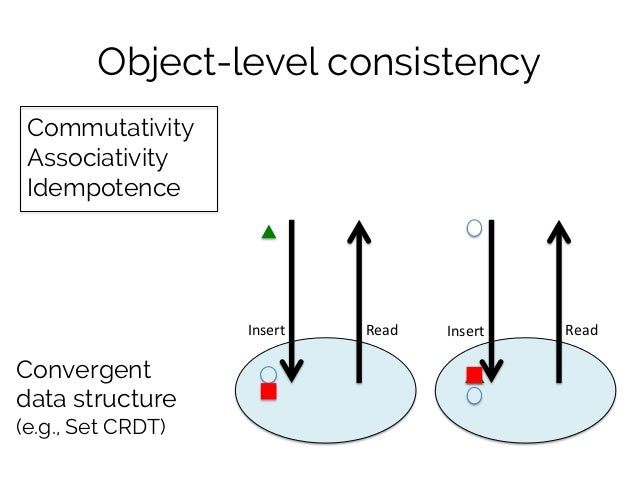 Object-level consistency

Commutativity
Associativity
Idempotence

Insert

Read

Insert

Read

Convergent data structure
(e.g., Set CRDT)